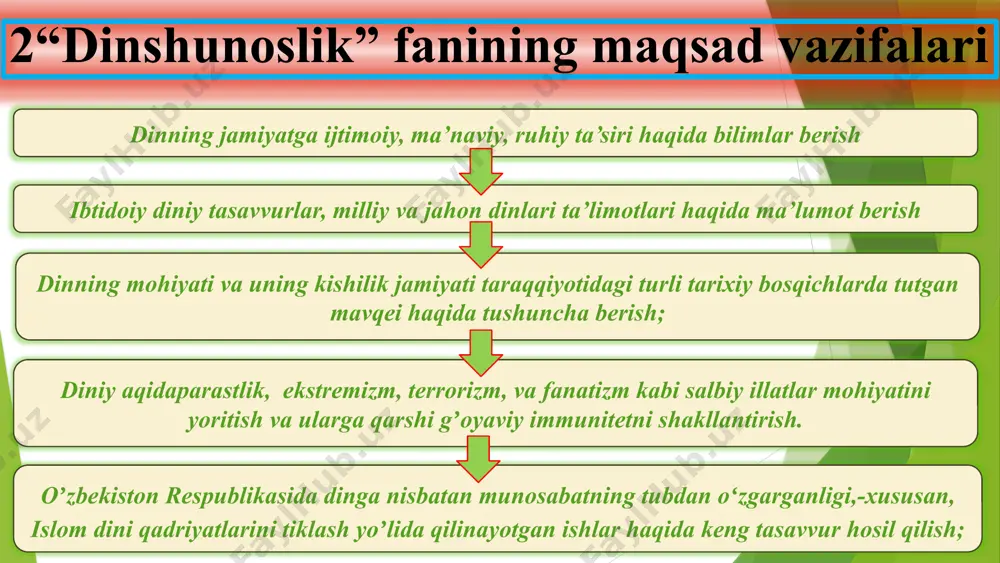 2“Dinshunoslik” fanining maqsad vazifalari

Dinning jamiyatga ijtimoiy, ma’naviy, ruhiy ta’siri haqida bilimlar berish

Ibtidoiy diniy tasavvurlar, milliy va jahon dinlari ta’limotlari haqida ma’lumot berish

Dinning mohiyati va uning kishilik jamiyati taraqqiyotidagi turli tarixiy bosqichlarda tutgan mavqei haqida tushuncha berish;

Diniy aqidaparastlik, ekstremizm, terrorizm, va fanatizm kabi salbiy illatlar mohiyatini yoritish va ularga qarshi g’oyaviy immunitetni shakllantirish.

O’zbekiston Respublikasida dinga nisbatan munosabatning tubdan o‘zgarganligi,-xususan, Islom dini qadriyatlarini tiklash yo’lida qilinayotgan ishlar haqida keng tasavvur hosil qilish;

FaylHub.uz